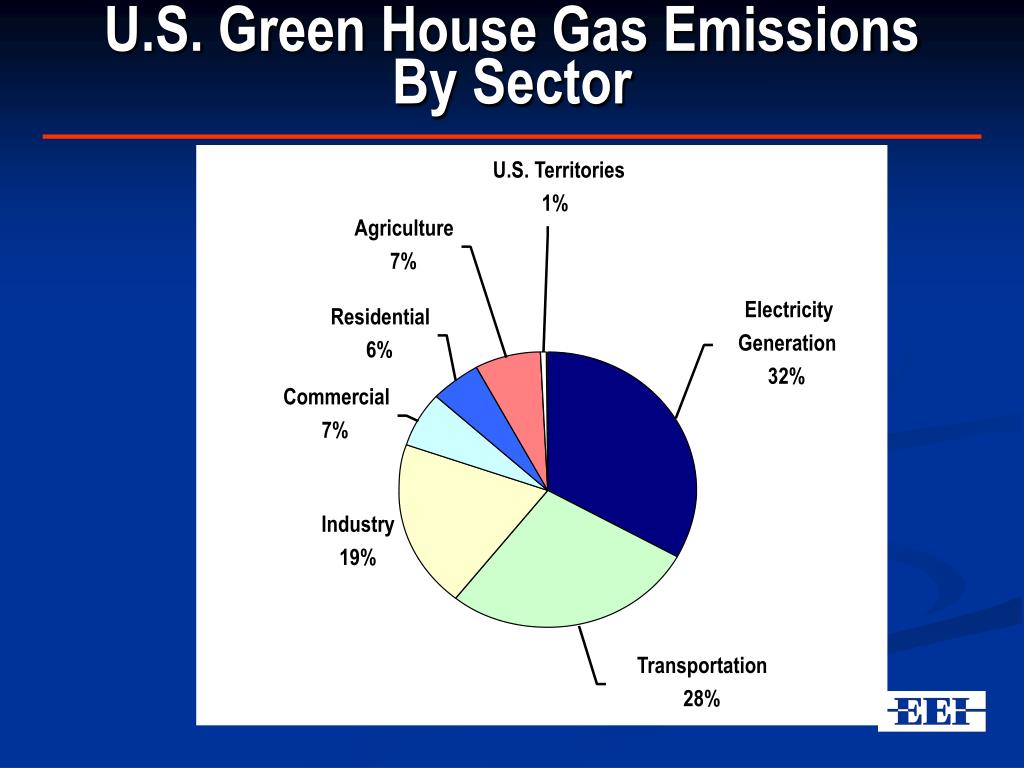 U.S. Green House Gas Emissions By Sector

U.S. Territories
1%

Agriculture
7%

Residential
6%

Commercial
7%

Industry
19%

Electricity
Generation
32%

Transportation
28%

EEI